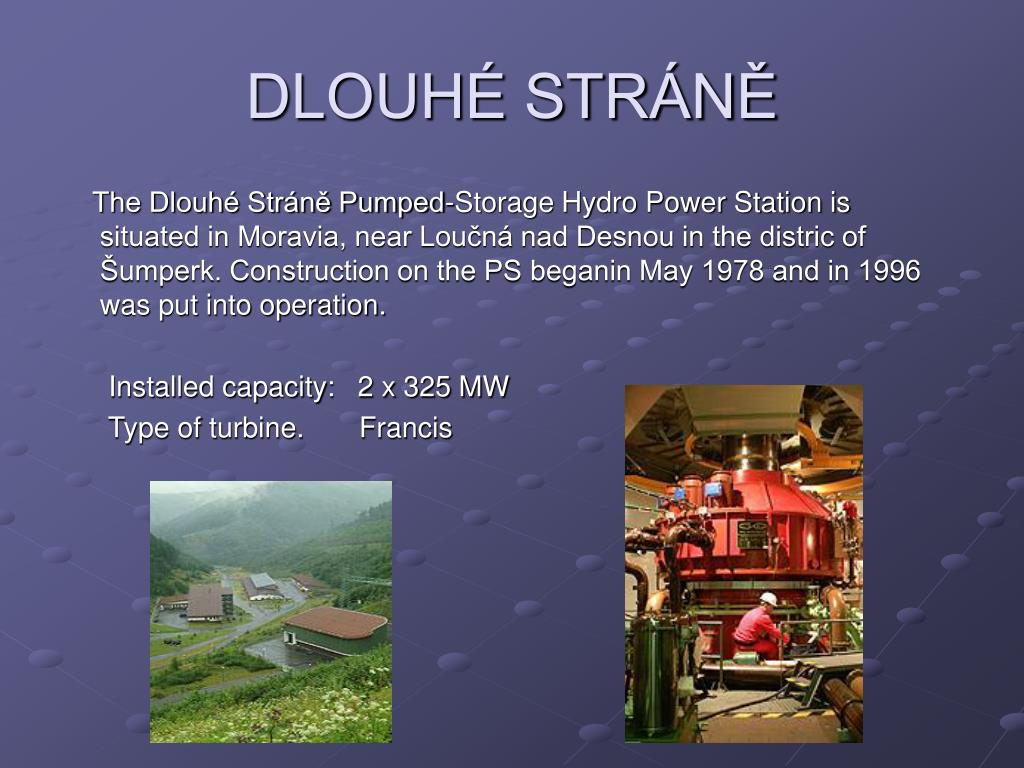 DLOUHÉ STRÁNĚ

The Dlouhé Stráně Pumped-Storage Hydro Power Station is situated in Moravia, near Loučná nad Desnou in the distric of Šumperk. Construction on the PS beganin May 1978 and in 1996 was put into operation.

Installed capacity: 2 x 325 MW
Type of turbine. Francis